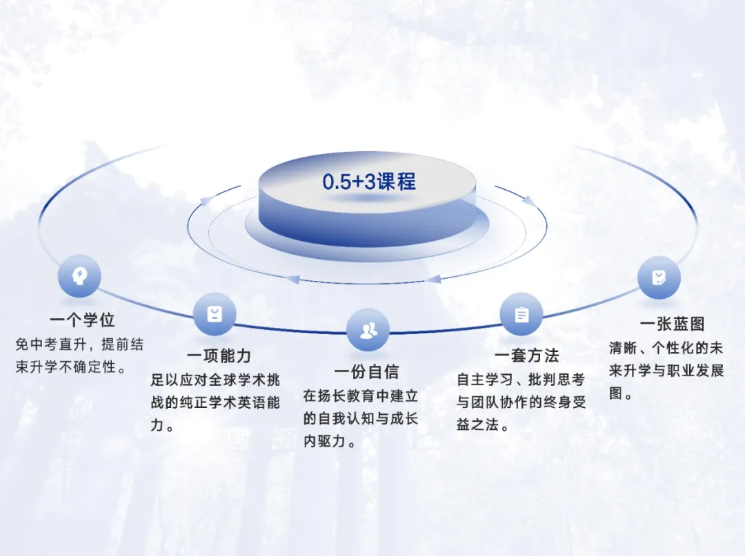 0.5+3课程

一个学位
免中考直升，提前结束升学不确定性。

一项能力
足以应对全球学术挑战的纯正学术英语能力。

一份自信
在扬长教育中建立的自我认知与成长内驱力。

一套方法
自主学习、批判思考与团队协作的终身受益之法。

一张蓝图
清晰、个性化的未来升学与职业发展图。